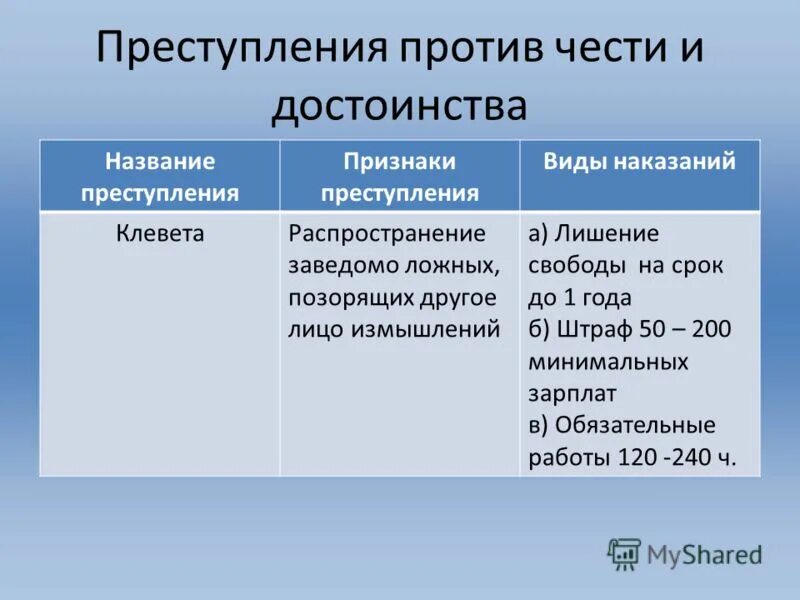 Преступления против чести и достоинства

| Название преступления | Признаки преступления | Виды наказаний |
|---|---|---|
| Клевета | Распространение заведомо ложных, позорящих другое лицо измышлений | а) Лишение свободы на срок до 1 года б) Штраф 50 – 200 минимальных зарплат в) Обязательные работы 120 -240 ч. |

MyShared